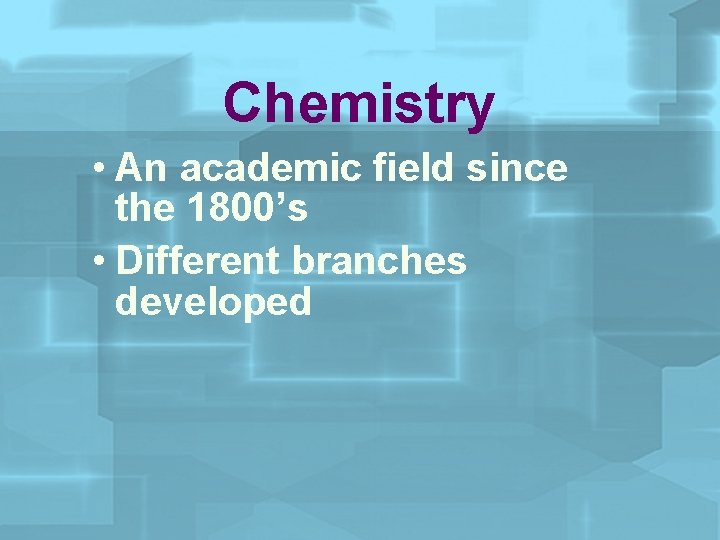 Chemistry

• An academic field since the 1800’s
• Different branches developed